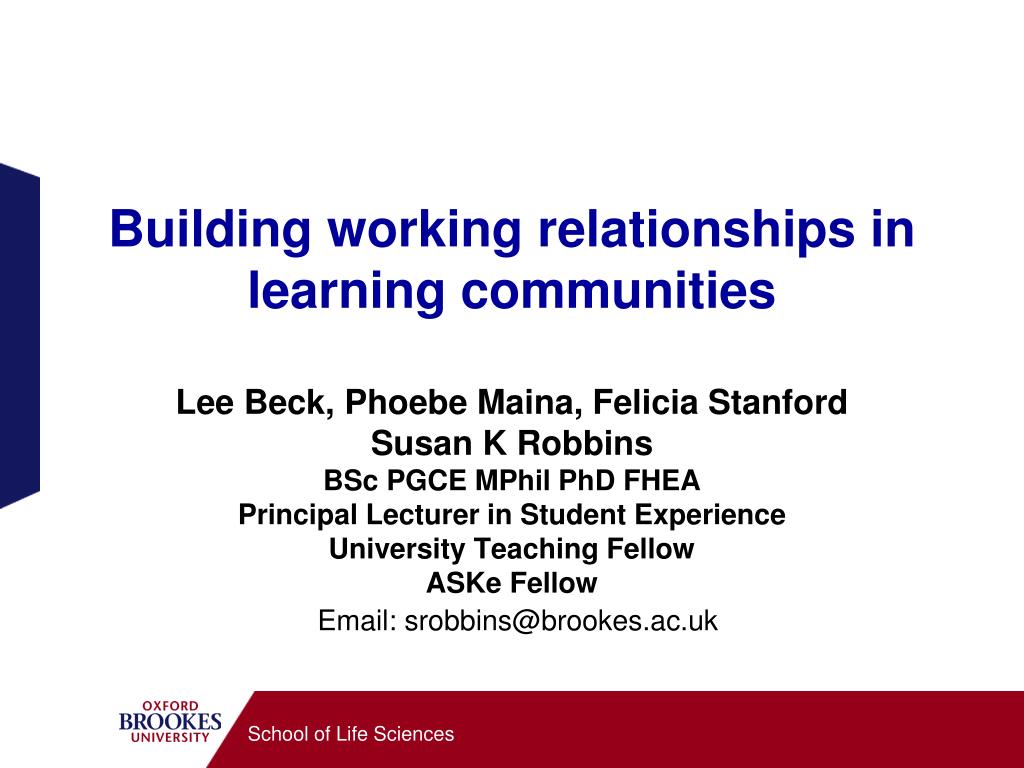 Building working relationships in learning communities

Lee Beck, Phoebe Maina, Felicia Stanford
Susan K Robbins
BSc PGCE MPhil PhD FHEA
Principal Lecturer in Student Experience
University Teaching Fellow
ASKe Fellow
Email: srobbins@brookes.ac.uk

OXFORD
BROOKES
UNIVERSITY

School of Life Sciences